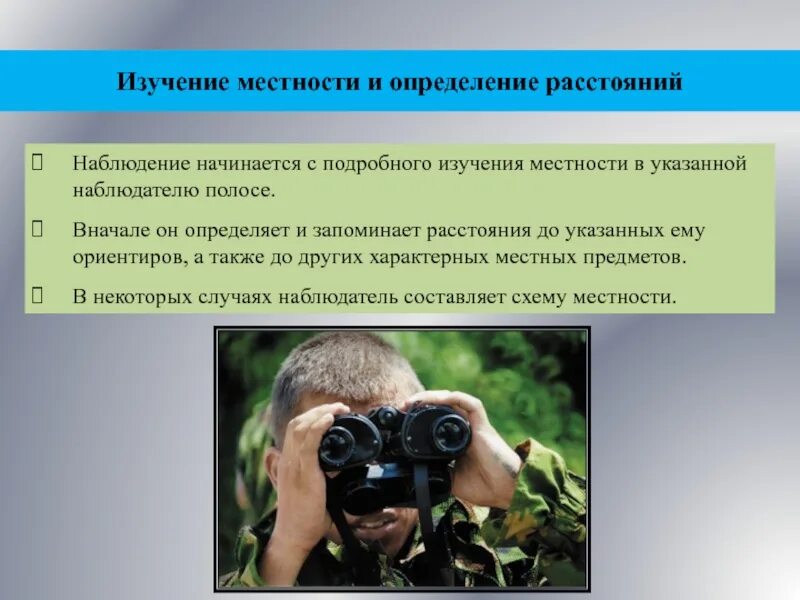 Изучение местности и определение расстояний

Наблюдение начинается с подробного изучения местности в указанной наблюдателю полосе.

Вначале он определяет и запоминает расстояния до указанных ему ориентиров, а также до других характерных местных предметов.

В некоторых случаях наблюдатель составляет схему местности.